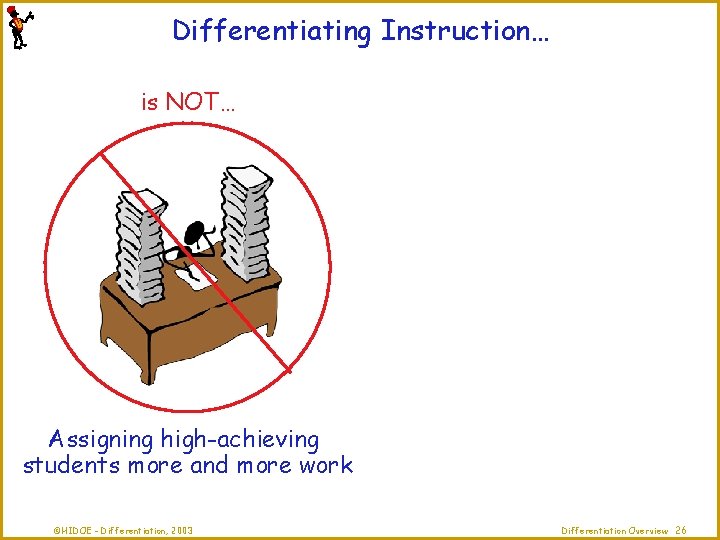 Differentiating Instruction…

is NOT…

Assigning high-achieving students more and more work

©HIDOE - Differentiation, 2003

Differentiation Overview 26